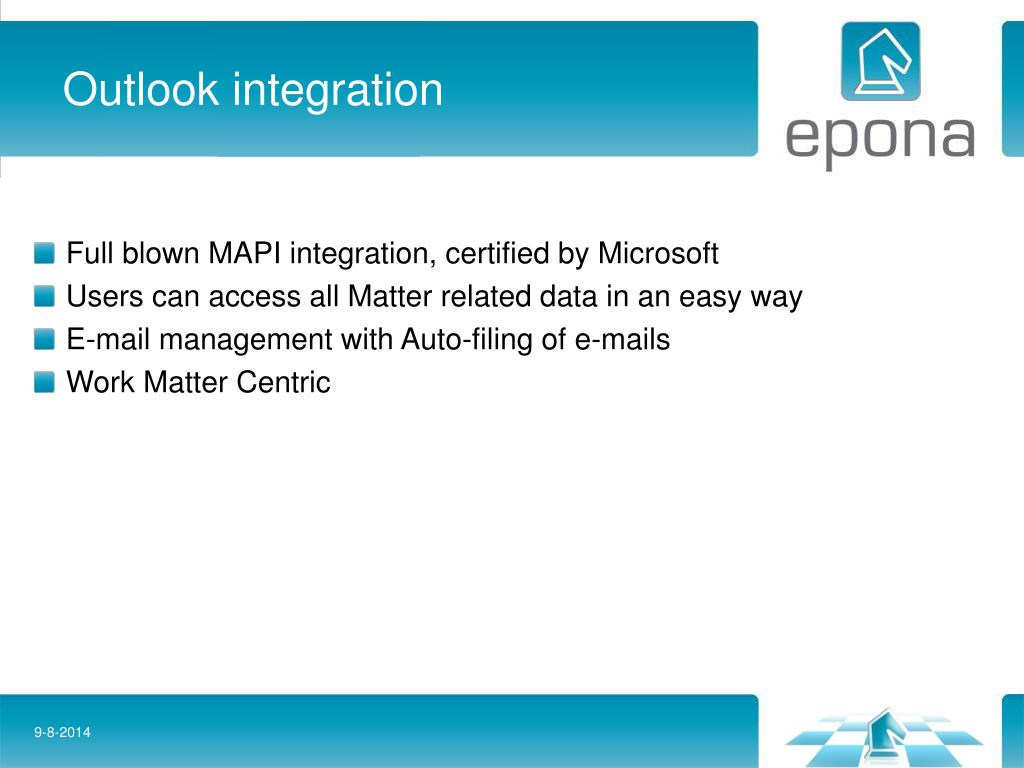 Outlook integration

epona

Full blown MAPI integration, certified by Microsoft
Users can access all Matter related data in an easy way
E-mail management with Auto-filing of e-mails
Work Matter Centric

9-8-2014